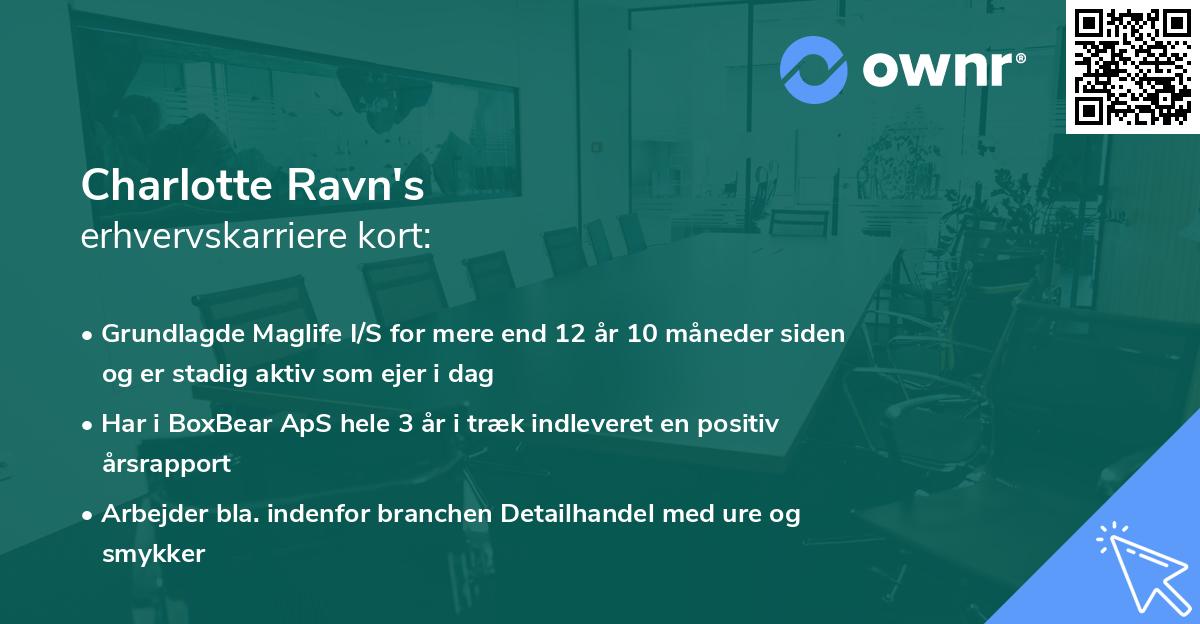 ownr®

Charlotte Ravn's
erhvervskarriere kort:

• Grundlagde Maglife I/S for mere end 12 år 10 måneder siden og er stadig aktiv som ejer i dag
• Har i BoxBear ApS hele 3 år i træk indleveret en positiv årsrapport
• Arbejder bla. indenfor branchen Detailhandel med ure og smykker